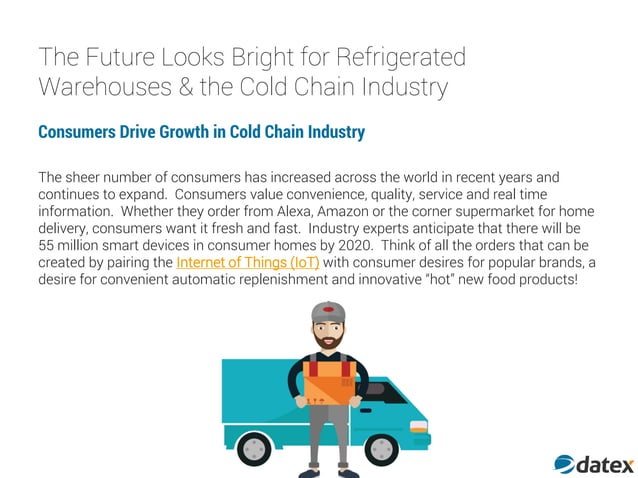 The Future Looks Bright for Refrigerated Warehouses & the Cold Chain Industry

Consumers Drive Growth in Cold Chain Industry

The sheer number of consumers has increased across the world in recent years and continues to expand. Consumers value convenience, quality, service and real time information. Whether they order from Alexa, Amazon or the corner supermarket for home delivery, consumers want it fresh and fast. Industry experts anticipate that there will be 55 million smart devices in consumer homes by 2020. Think of all the orders that can be created by pairing the Internet of Things (IoT) with consumer desires for popular brands, a desire for convenient automatic replenishment and innovative "hot" new food products!

datex